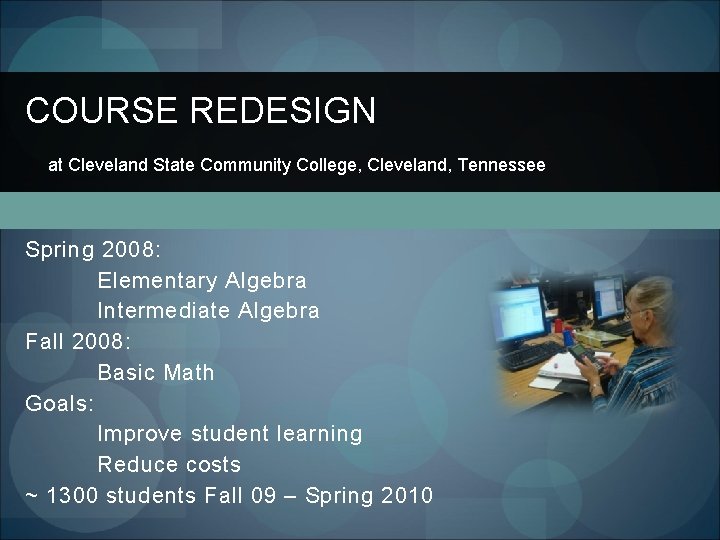 COURSE REDESIGN

at Cleveland State Community College, Cleveland, Tennessee

Spring 2008:
Elementary Algebra
Intermediate Algebra
Fall 2008:
Basic Math
Goals:
Improve student learning
Reduce costs
~ 1300 students Fall 09 – Spring 2010